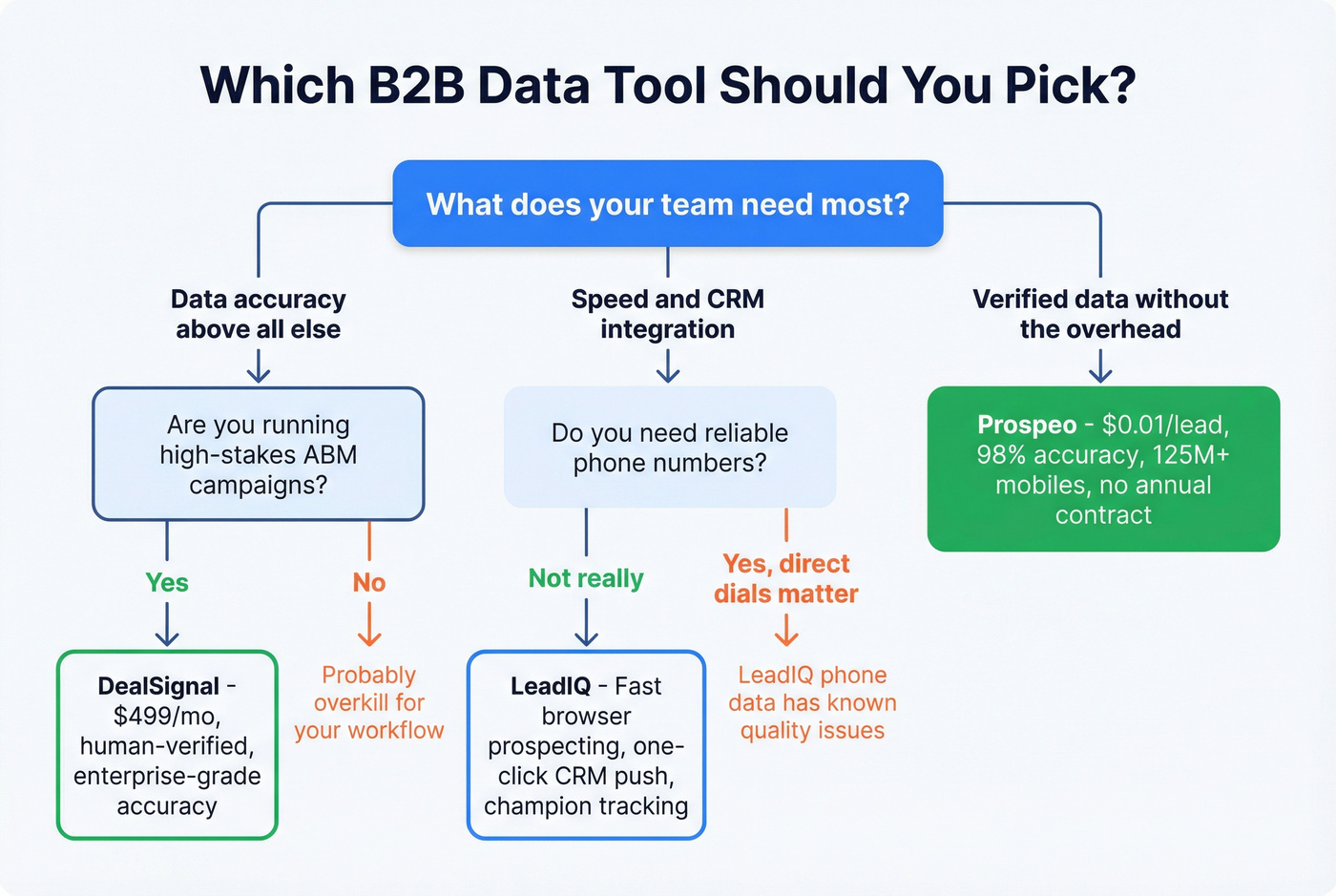 Which B2B Data Tool Should You Pick?

What does your team need most?

Data accuracy above all else

Are you running high-stakes ABM campaigns?

Yes

DealSignal - $499/mo, human-verified, enterprise-grade accuracy

No

Probably overkill for your workflow

Speed and CRM integration

Do you need reliable phone numbers?

Not really

LeadIQ - Fast browser prospecting, one-click CRM push, champion tracking

Yes, direct dials matter

LeadIQ phone data has known quality issues

Verified data without the overhead

Prospeo - $0.01/lead, 98% accuracy, 125M+ mobiles, no annual contract